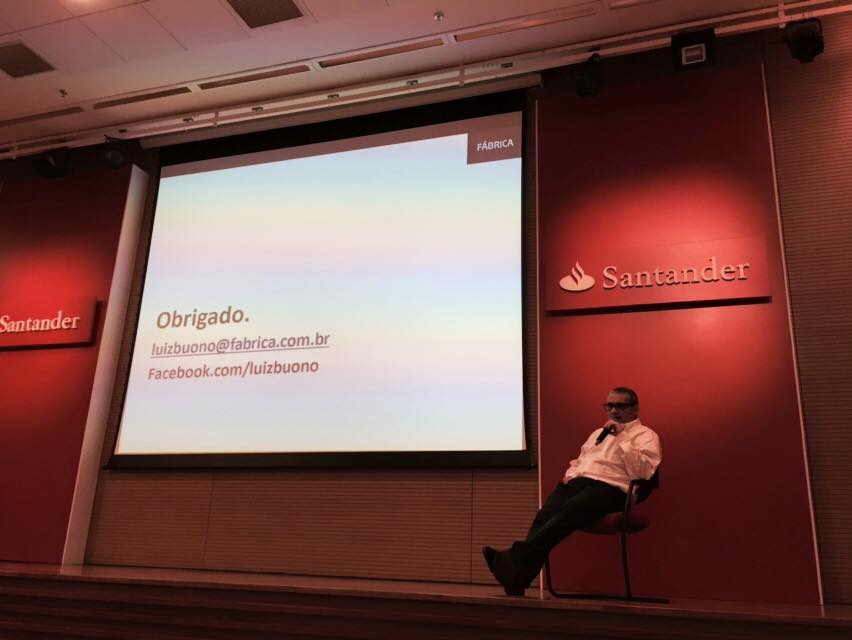 Santander

FÁBRICA

Obrigado.
luizbuono@fabrica.com.br
Facebook.com/luizbuono

Santander